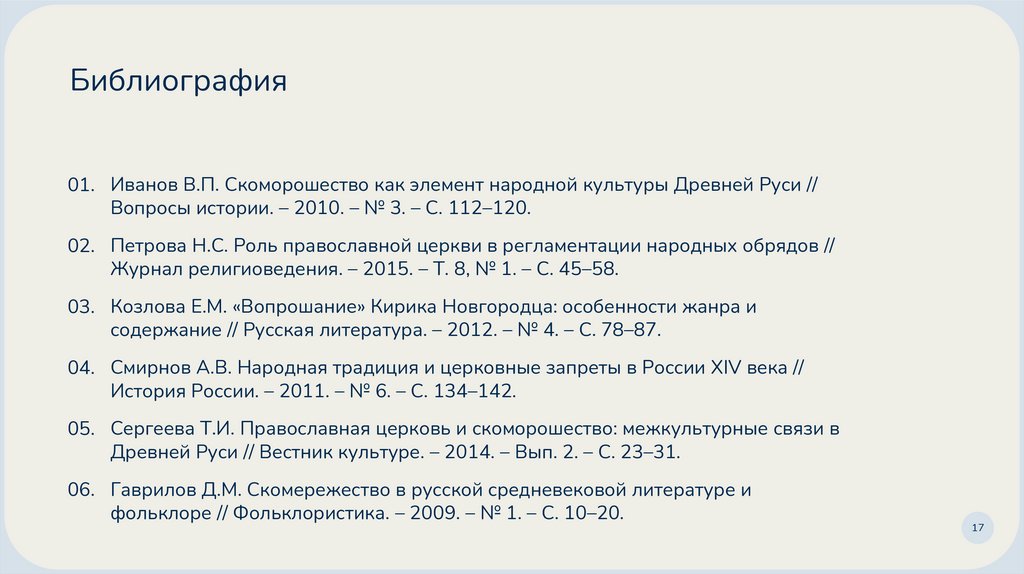 Библиография

01. Иванов В.П. Скоморошество как элемент народной культуры Древней Руси // Вопросы истории. – 2010. – № 3. – С. 112–120.

02. Петрова Н.С. Роль православной церкви в регламентации народных обрядов // Журнал религиоведения. – 2015. – Т. 8, № 1. – С. 45–58.

03. Козлова Е.М. «Вопрошание» Кирика Новгородца: особенности жанра и содержание // Русская литература. – 2012. – № 4. – С. 78–87.

04. Смирнов А.В. Народная традиция и церковные запреты в России XIV века // История России. – 2011. – № 6. – С. 134–142.

05. Сергеева Т.И. Православная церковь и скоморошество: межкультурные связи в Древней Руси // Вестник культуре. – 2014. – Вып. 2. – С. 23–31.

06. Гаврилов Д.М. Скомережество в русской средневековой литературе и фольклоре // Фольклористика. – 2009. – № 1. – С. 10–20.

17